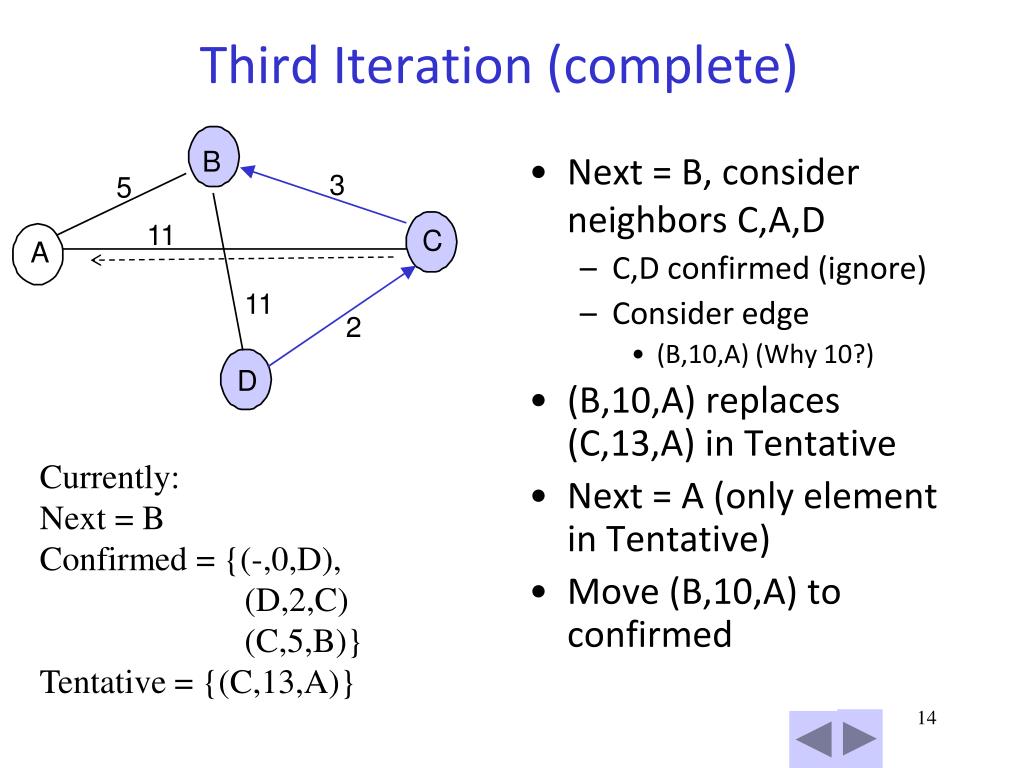 Third Iteration (complete)

B
5
3
11
A
C
11
2
D

Currently:
Next = B
Confirmed = {(-,0,D),
(D,2,C)
(C,5,B)}
Tentative = {(C,13,A)}

• Next = B, consider neighbors C,A,D
– C,D confirmed (ignore)
– Consider edge
• (B,10,A) (Why 10?)
• (B,10,A) replaces (C,13,A) in Tentative
• Next = A (only element in Tentative)
• Move (B,10,A) to confirmed

14